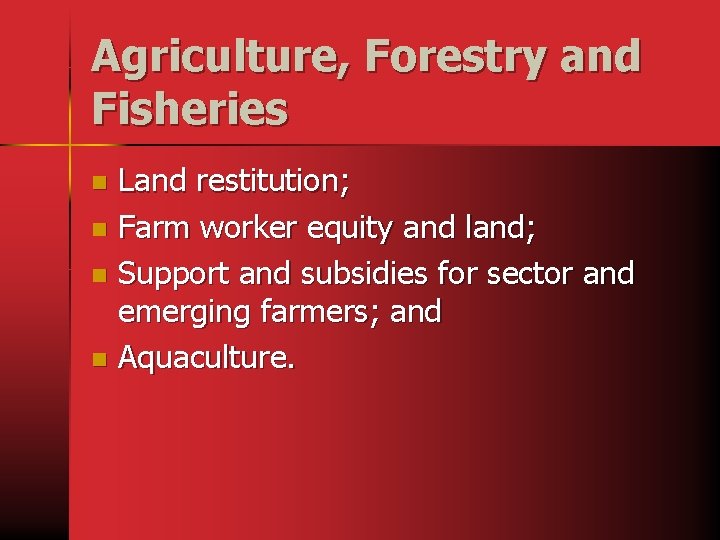 Agriculture, Forestry and Fisheries

- Land restitution;
- Farm worker equity and land;
- Support and subsidies for sector and emerging farmers; and
- Aquaculture.